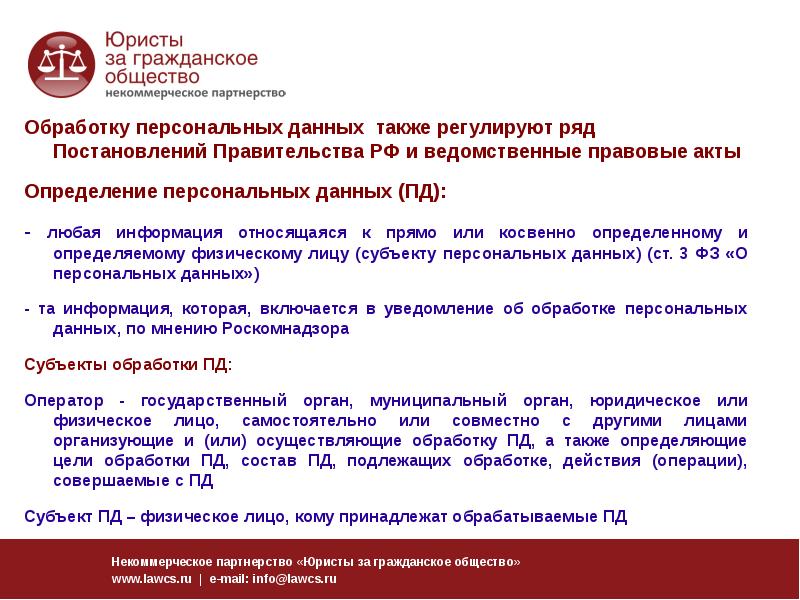 Юристы за гражданское общество
некоммерческое партнерство

Обработку персональных данных также регулируют ряд Постановлений Правительства РФ и ведомственные правовые акты

Определение персональных данных (ПД):

- любая информация относящаяся к прямо или косвенно определенному и определяемому физическому лицу (субъекту персональных данных) (ст. 3 ФЗ «О персональных данных»)

- та информация, которая, включается в уведомление об обработке персональных данных, по мнению Роскомнадзора

Субъекты обработки ПД:

Оператор - государственный орган, муниципальный орган, юридическое или физическое лицо, самостоятельно или совместно с другими лицами организующие и (или) осуществляющие обработку ПД, а также определяющие цели обработки ПД, состав ПД, подлежащих обработке, действия (операции), совершаемые с ПД

Субъект ПД – физическое лицо, кому принадлежат обрабатываемые ПД

Некоммерческое партнерство «Юристы за гражданское общество»
www.lawcs.ru | e-mail: info@lawcs.ru